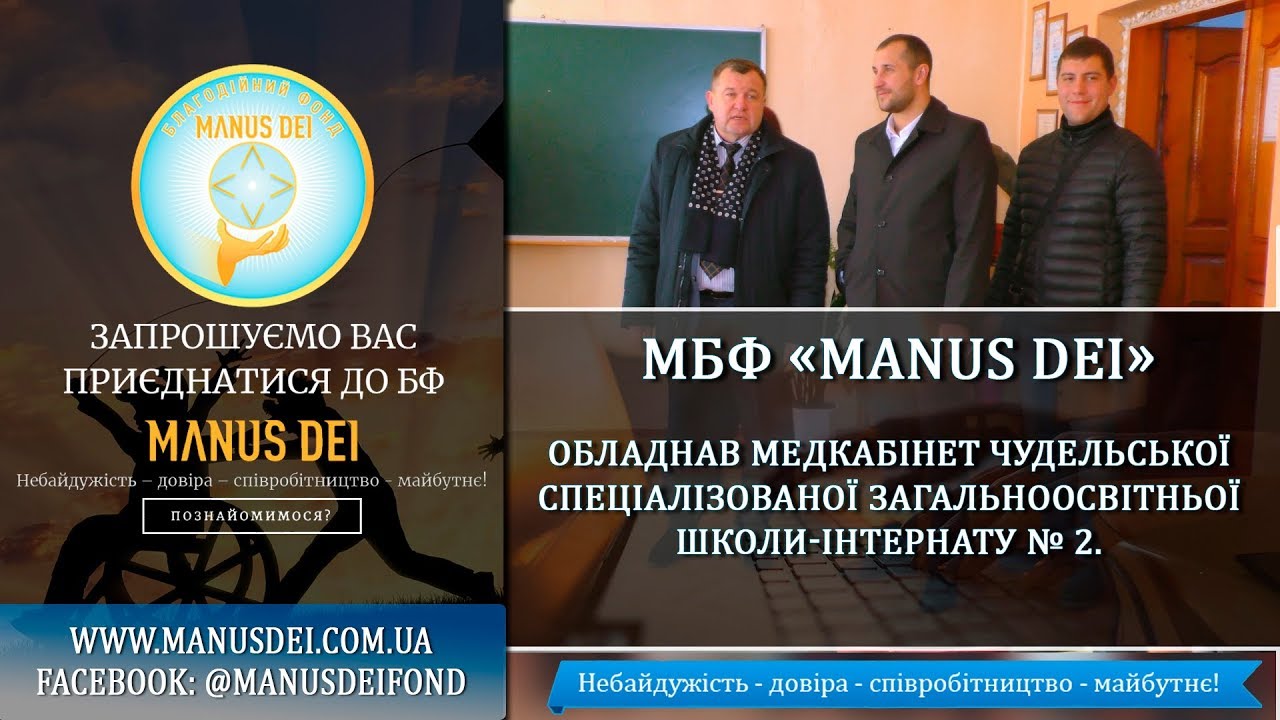 БЛАГОДІЙНИЙ ФОНД
MANUS DEI

ЗАПРОШУЄМО ВАС ПРИЄДНАТИСЯ ДО БФ
MANUS DEI
Небайдужість – довіра – співробітництво - майбутнє!
ПОЗНАЙОМИМОСЯ?

WWW.MANUSDEI.COM.UA
FACEBOOK: @MANUSDEIFOND

МБФ «MANUS DEI»

ОБЛАДНАВ МЕДКАБІНЕТ ЧУДЕЛЬСЬКОЇ СПЕЦІАЛІЗОВАНОЇ ЗАГАЛЬНООСВІТНЬОЇ ШКОЛИ-ІНТЕРНАТУ № 2.

Небайдужість - довіра - співробітництво - майбутнє!